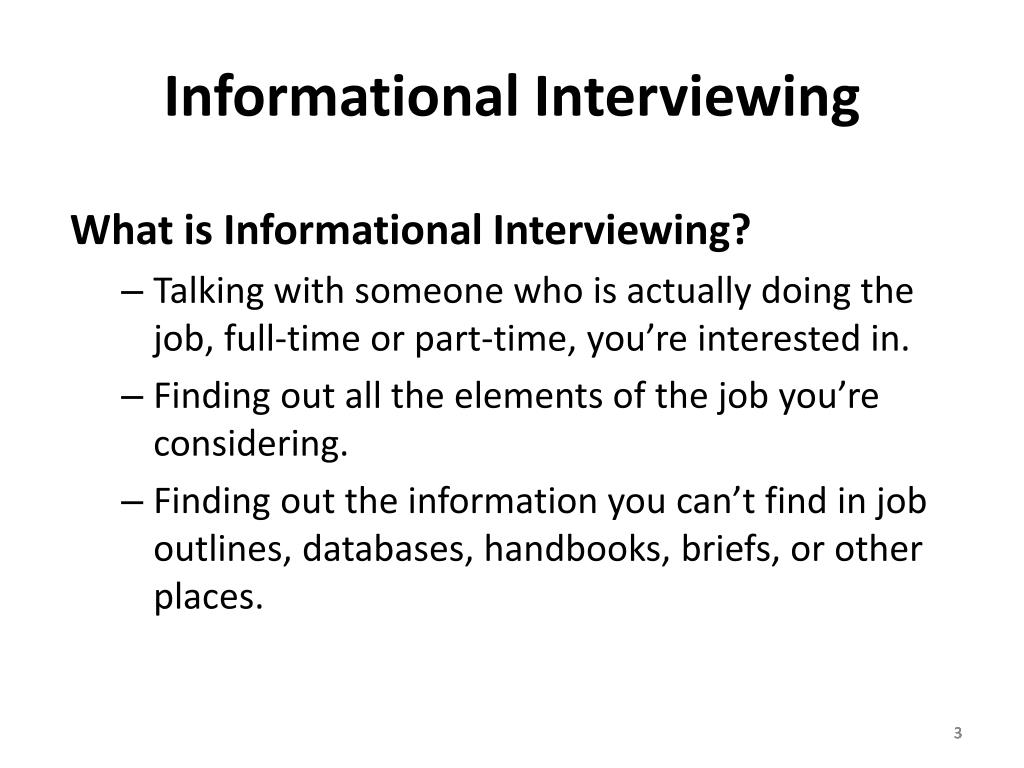 Informational Interviewing

What is Informational Interviewing?

– Talking with someone who is actually doing the job, full-time or part-time, you’re interested in.

– Finding out all the elements of the job you’re considering.

– Finding out the information you can’t find in job outlines, databases, handbooks, briefs, or other places.

3